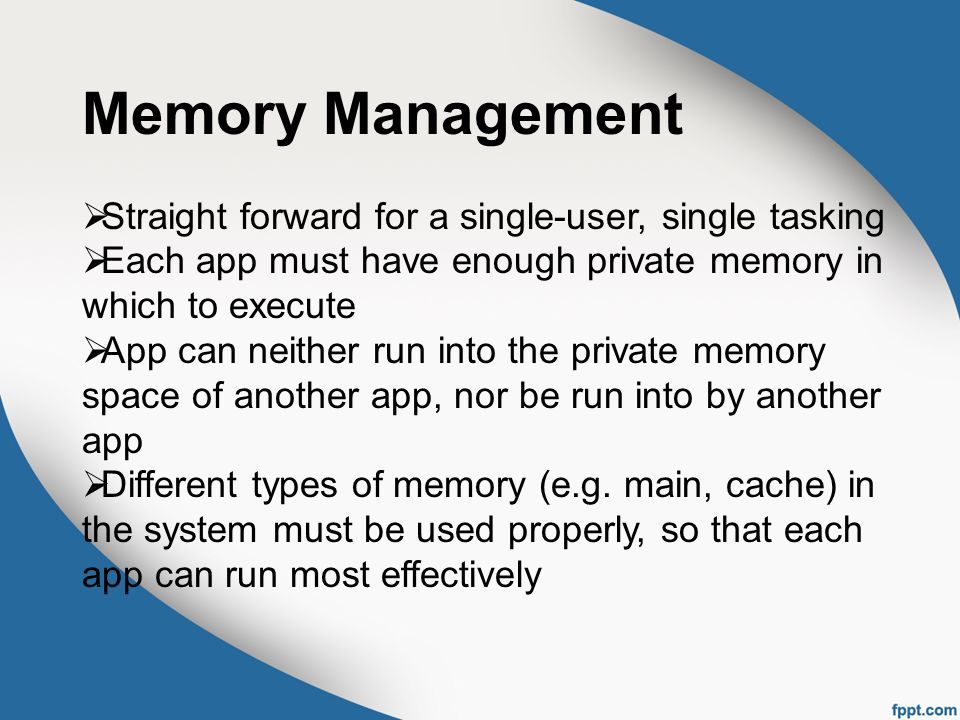 Memory Management

➢Straight forward for a single-user, single tasking
➢Each app must have enough private memory in which to execute
➢App can neither run into the private memory space of another app, nor be run into by another app
➢Different types of memory (e.g. main, cache) in the system must be used properly, so that each app can run most effectively

fppt.com